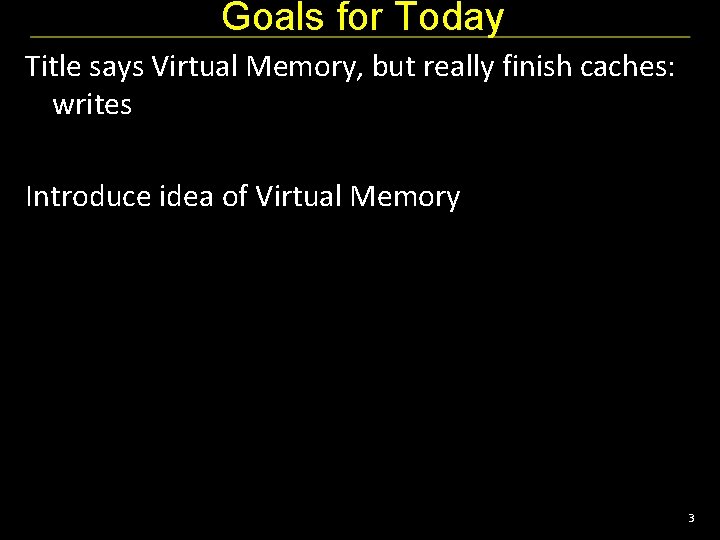 Goals for Today

Title says Virtual Memory, but really finish caches: writes

Introduce idea of Virtual Memory

3